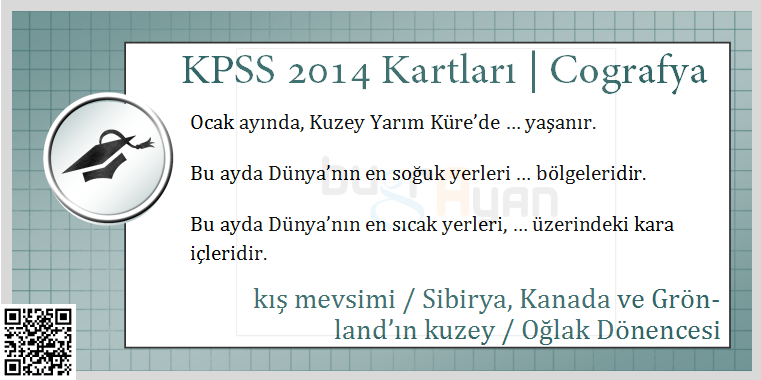 KPSS 2014 Kartları | Cografya

Ocak ayında, Kuzey Yarım Küre'de ... yaşanır.

Bu ayda Dünya'nın en soğuk yerleri ... bölgeleridir.

Bu ayda Dünya'nın en sıcak yerleri, ... üzerindeki kara içleridir.

kış mevsimi / Sibirya, Kanada ve Grönland'ın kuzey / Oğlak Dönencesi